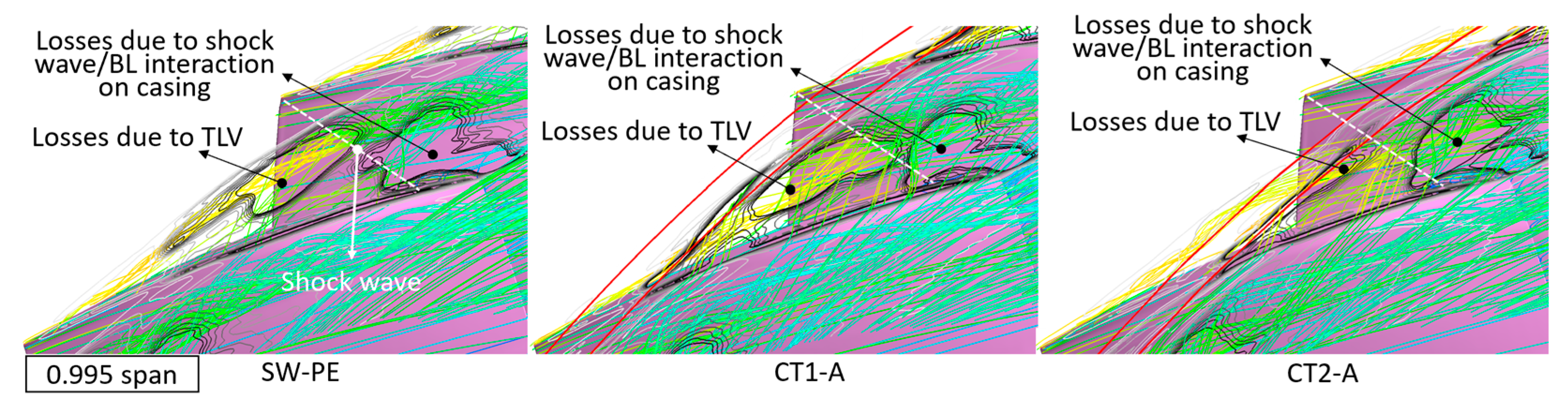 Losses due to shock wave/BL interaction on casing

Losses due to TLV

Shock wave

0.995 span

SW-PE

Losses due to shock wave/BL interaction on casing

Losses due to TLV

CT1-A

Losses due to shock wave/BL interaction on casing

Losses due to TLV

CT2-A